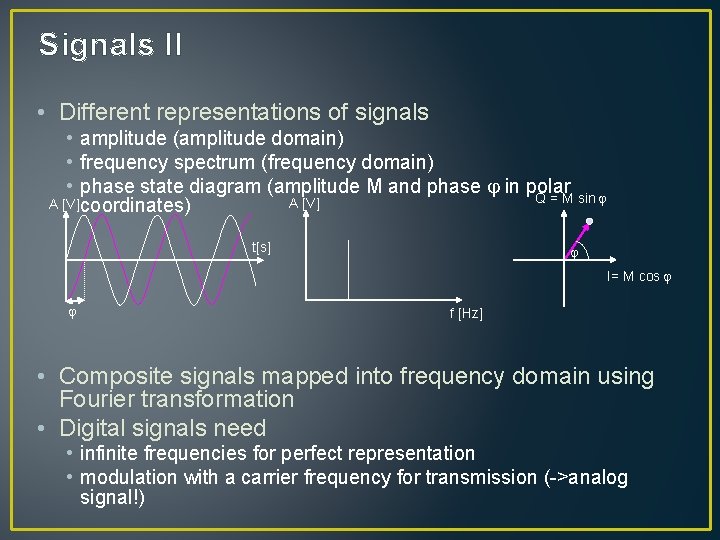 Signals II

• Different representations of signals
• amplitude (amplitude domain)
• frequency spectrum (frequency domain)
• phase state diagram (amplitude M and phase φ in polar coordinates)

A [V]

t[s]

φ

A [V]

f [Hz]

Q = M sin φ

φ

I= M cos φ

• Composite signals mapped into frequency domain using Fourier transformation
• Digital signals need
• infinite frequencies for perfect representation
• modulation with a carrier frequency for transmission (->analog signal!)